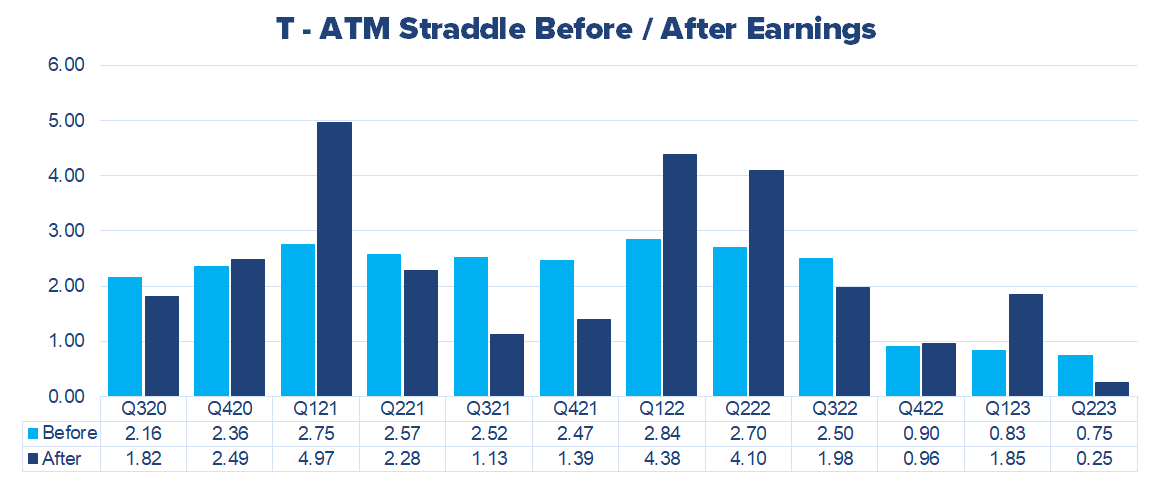 T - ATM Straddle Before / After Earnings

6.00
5.00
4.00
3.00
2.00
1.00
0.00

| | Q320 | Q420 | Q121 | Q221 | Q321 | Q421 | Q122 | Q222 | Q322 | Q422 | Q123 | Q223 |
|---|---|---|---|---|---|---|---|---|---|---|---|---|
| Before | 2.16 | 2.36 | 2.75 | 2.57 | 2.52 | 2.47 | 2.84 | 2.70 | 2.50 | 0.90 | 0.83 | 0.75 |
| After | 1.82 | 2.49 | 4.97 | 2.28 | 1.13 | 1.39 | 4.38 | 4.10 | 1.98 | 0.96 | 1.85 | 0.25 |